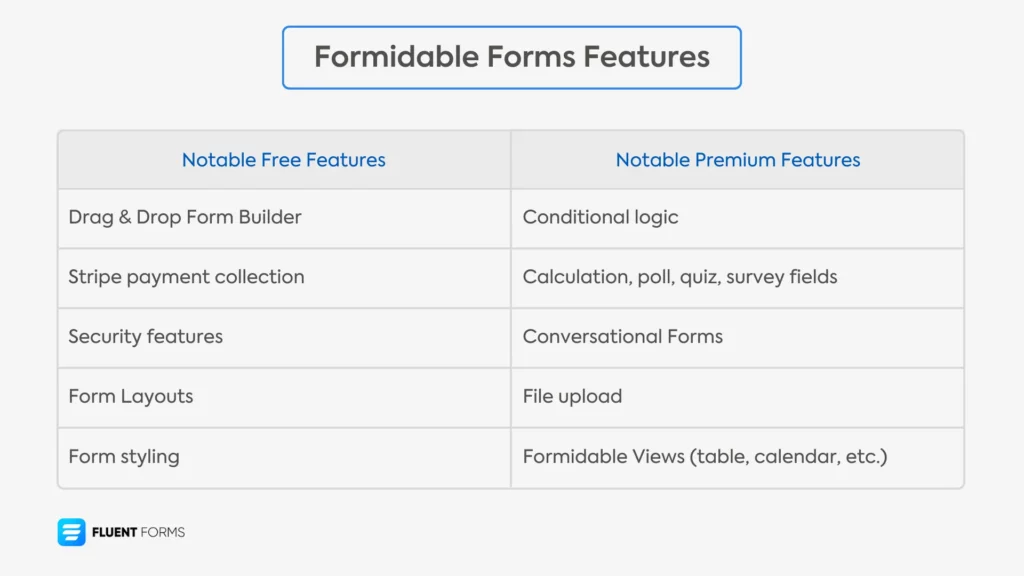 Formidable Forms Features

| Notable Free Features | Notable Premium Features |
|---|---|
| Drag & Drop Form Builder | Conditional logic |
| Stripe payment collection | Calculation, poll, quiz, survey fields |
| Security features | Conversational Forms |
| Form Layouts | File upload |
| Form styling | Formidable Views (table, calendar, etc.) |

FLUENT FORMS